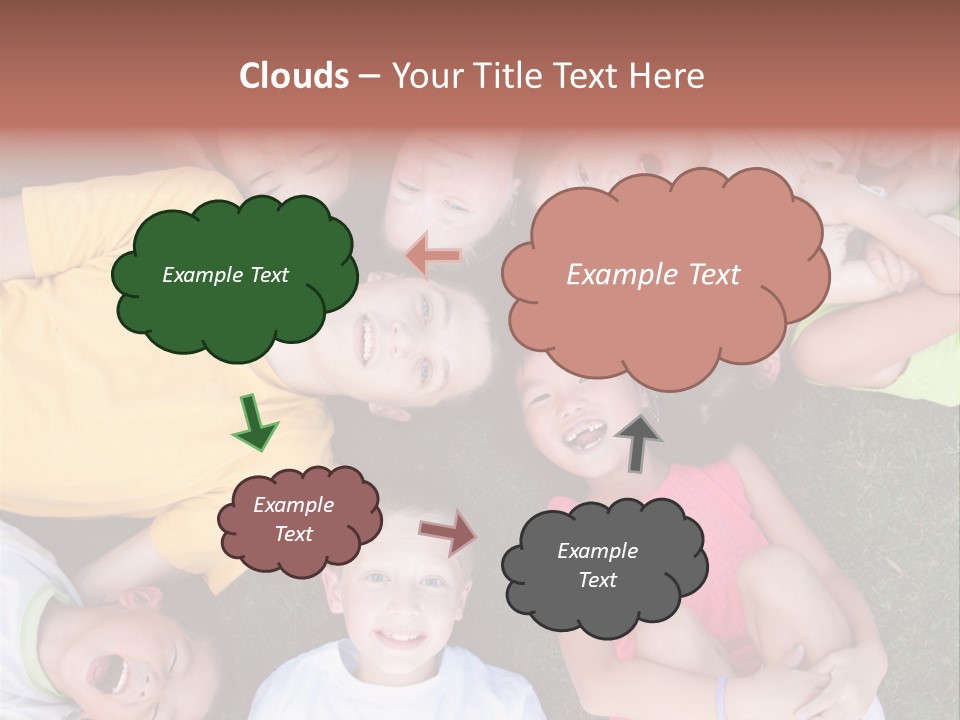 Clouds – Your Title Text Here

Example Text

Example Text

Example Text

Example Text